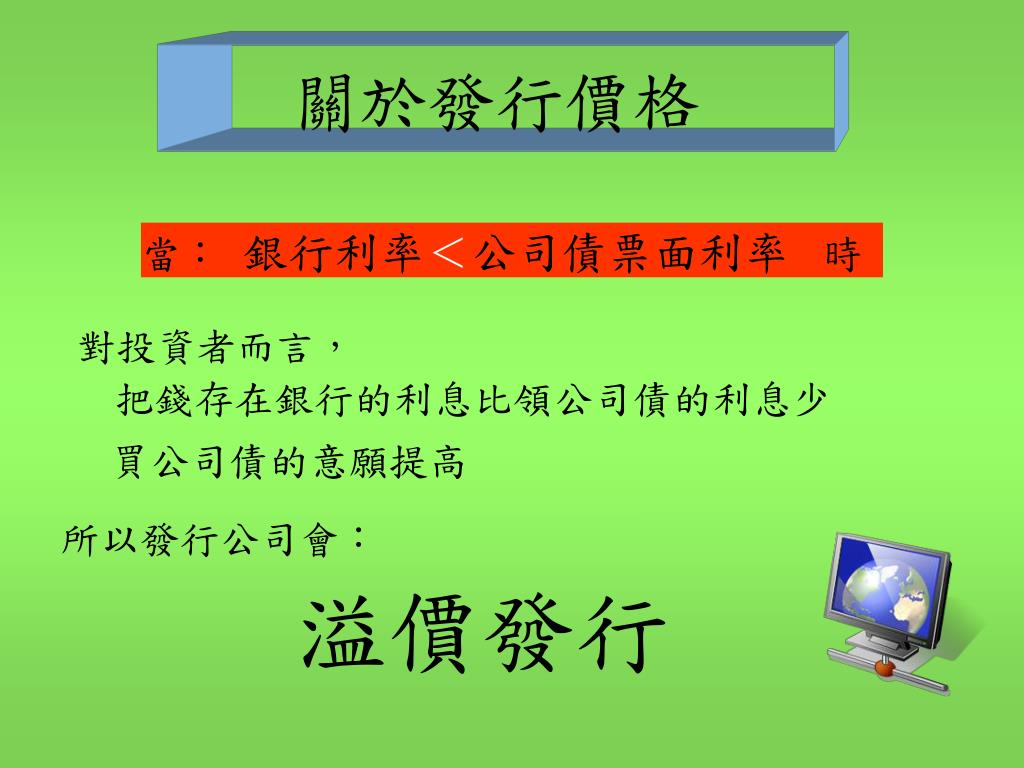 關於發行價格

當： 銀行利率＜公司債票面利率 時

對投資者而言，
把錢存在銀行的利息比領公司債的利息少
買公司債的意願提高

所以發行公司會：

溢價發行